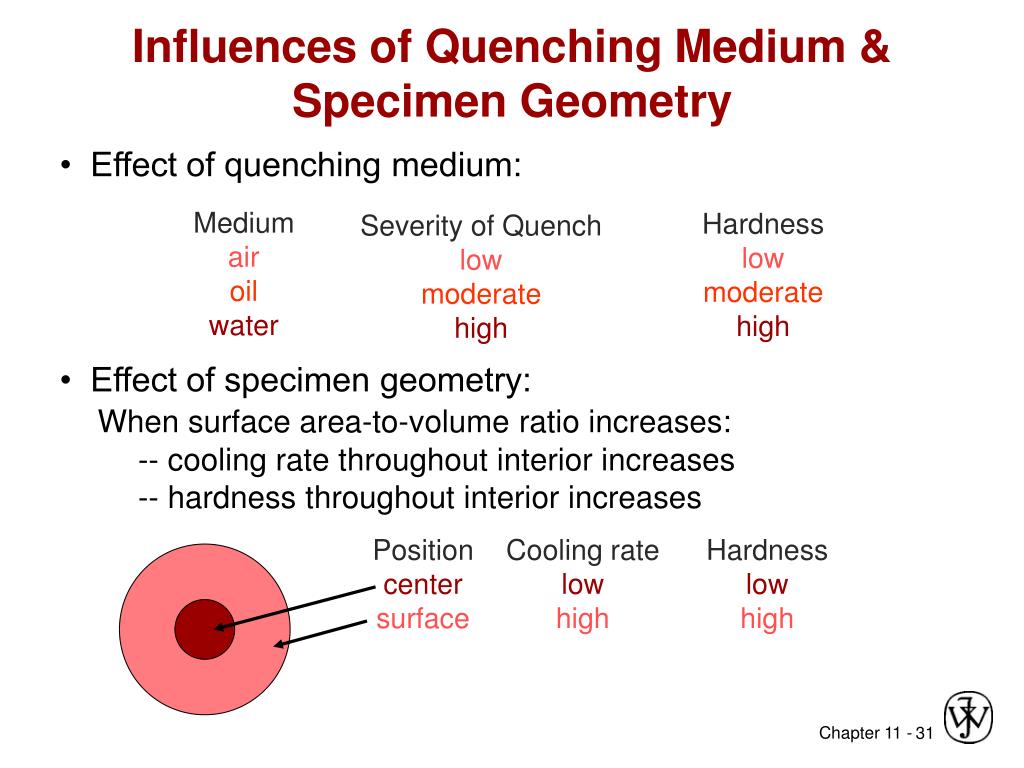 Influences of Quenching Medium & Specimen Geometry

• Effect of quenching medium:

| Medium | Severity of Quench | Hardness |
|---|---|---|
| air | low | low |
| oil | moderate | moderate |
| water | high | high |

• Effect of specimen geometry:
When surface area-to-volume ratio increases:
-- cooling rate throughout interior increases
-- hardness throughout interior increases

| Position | Cooling rate | Hardness |
|---|---|---|
| center | low | low |
| surface | high | high |

Chapter 11 - 31